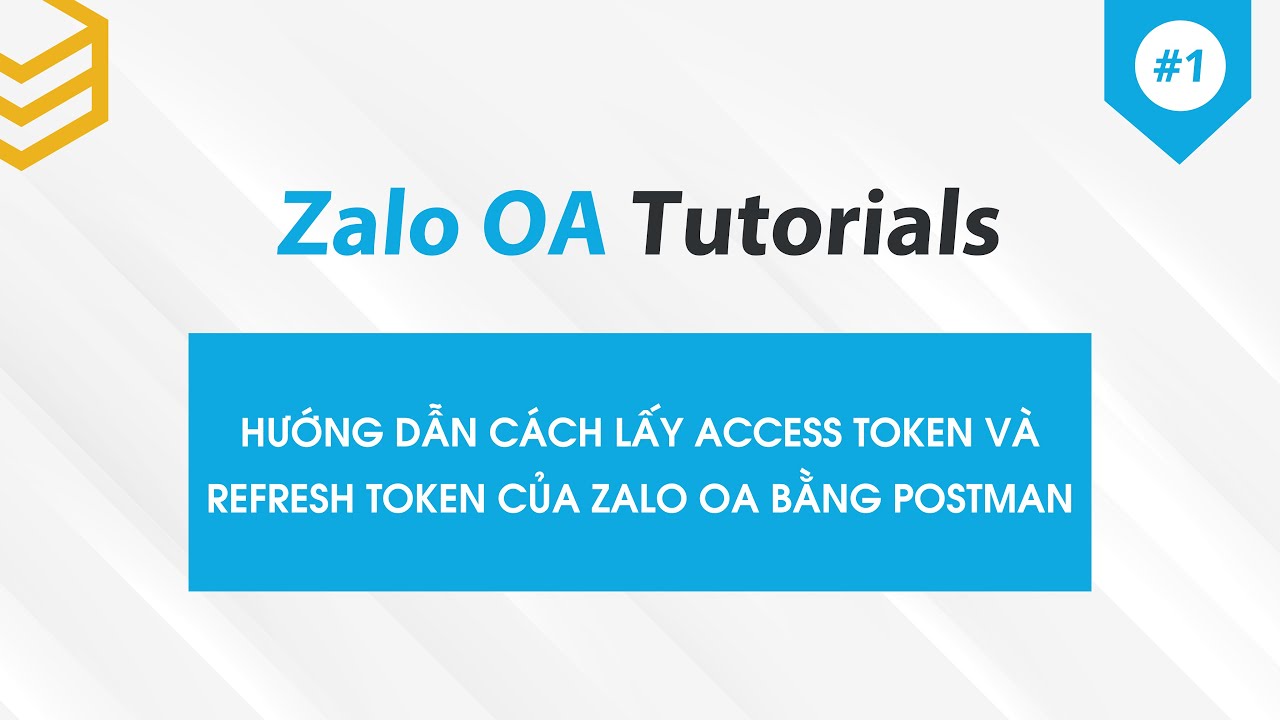 #1

Zalo OA Tutorials

HƯỚNG DẪN CÁCH LẤY ACCESS TOKEN VÀ REFRESH TOKEN CỦA ZALO OA BẰNG POSTMAN